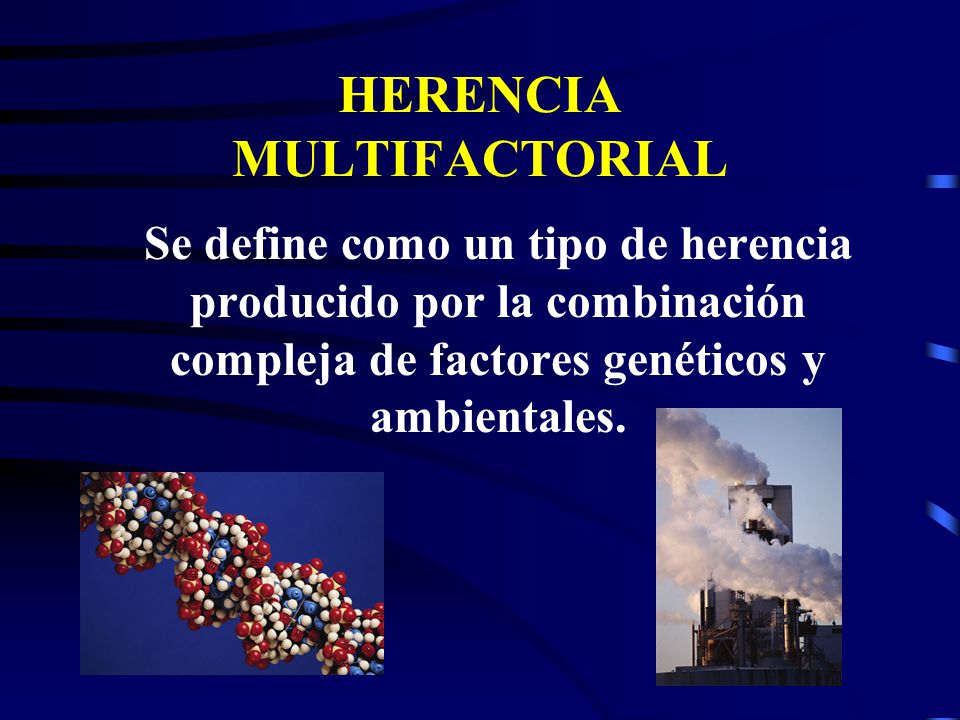 HERENCIA MULTIFACTORIAL

Se define como un tipo de herencia producido por la combinación compleja de factores genéticos y ambientales.